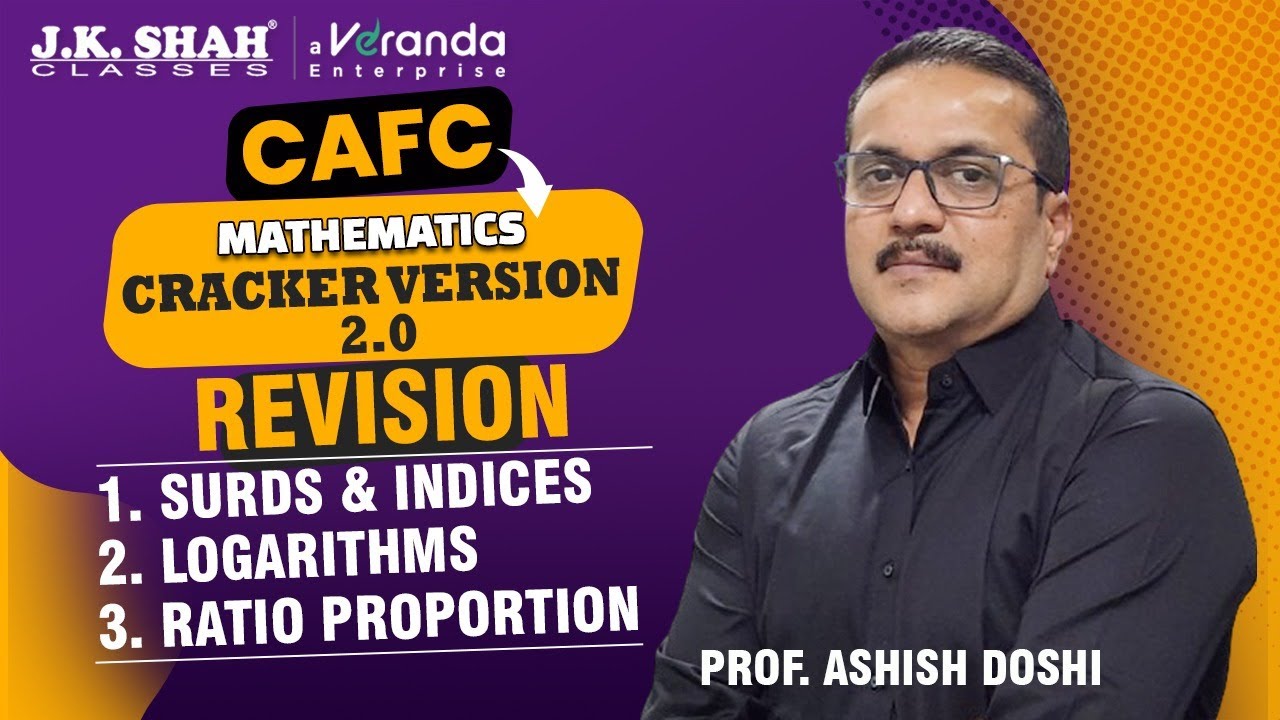 J.K. SHAH®
CLASSES

a Veranda
Enterprise

CAFC

MATHEMATICS
CRACKER VERSION
2.0

REVISION

1. SURDS & INDICES
2. LOGARITHMS
3. RATIO PROPORTION

PROF. ASHISH DOSHI